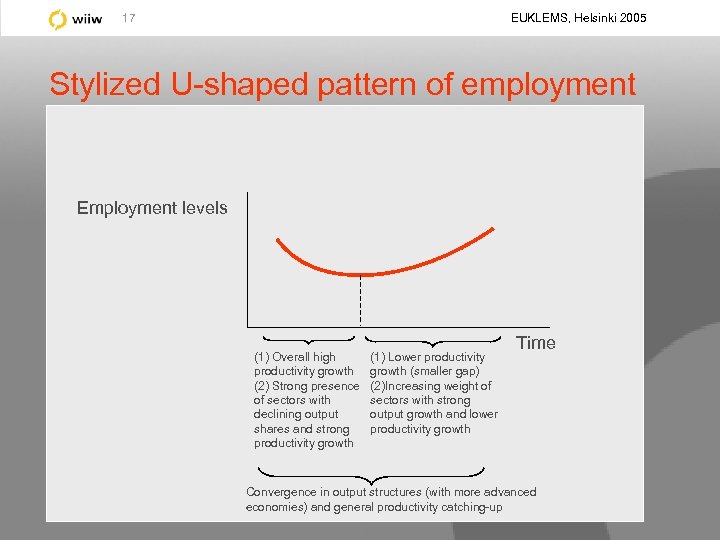 wiiw 17

EUKLEMS, Helsinki 2005

Stylized U-shaped pattern of employment

Employment levels

Time

(1) Overall high productivity growth
(2) Strong presence of sectors with declining output shares and strong productivity growth

(1) Lower productivity growth (smaller gap)
(2)Increasing weight of sectors with strong output growth and lower productivity growth

Convergence in output structures (with more advanced economies) and general productivity catching-up